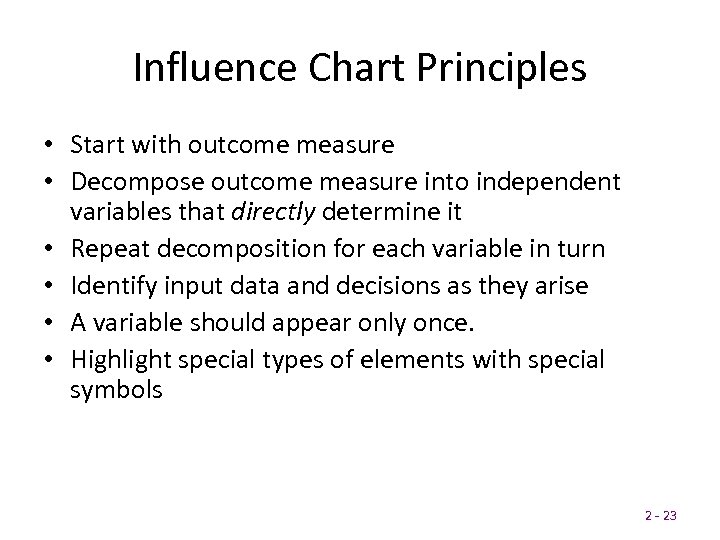 Influence Chart Principles

• Start with outcome measure
• Decompose outcome measure into independent variables that directly determine it
• Repeat decomposition for each variable in turn
• Identify input data and decisions as they arise
• A variable should appear only once.
• Highlight special types of elements with special symbols

2 - 23